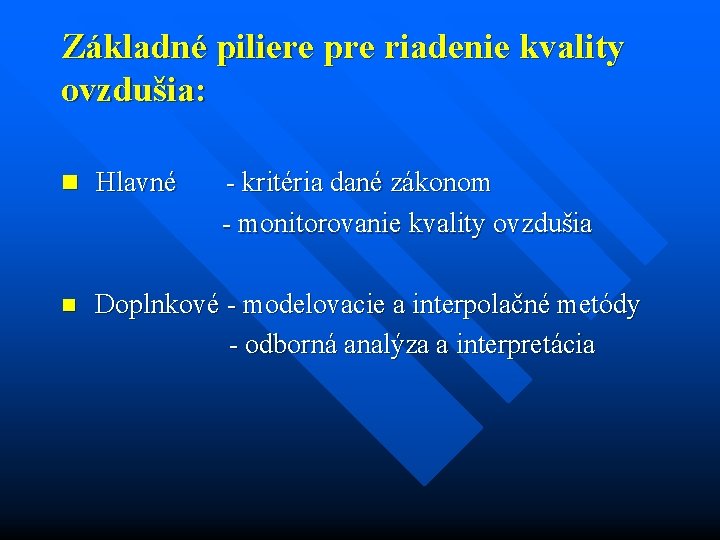 Základné piliere pre riadenie kvality ovzdušia:

Hlavné - kritéria dané zákonom
- monitorovanie kvality ovzdušia

Doplnkové - modelovacie a interpolačné metódy
- odborná analýza a interpretácia